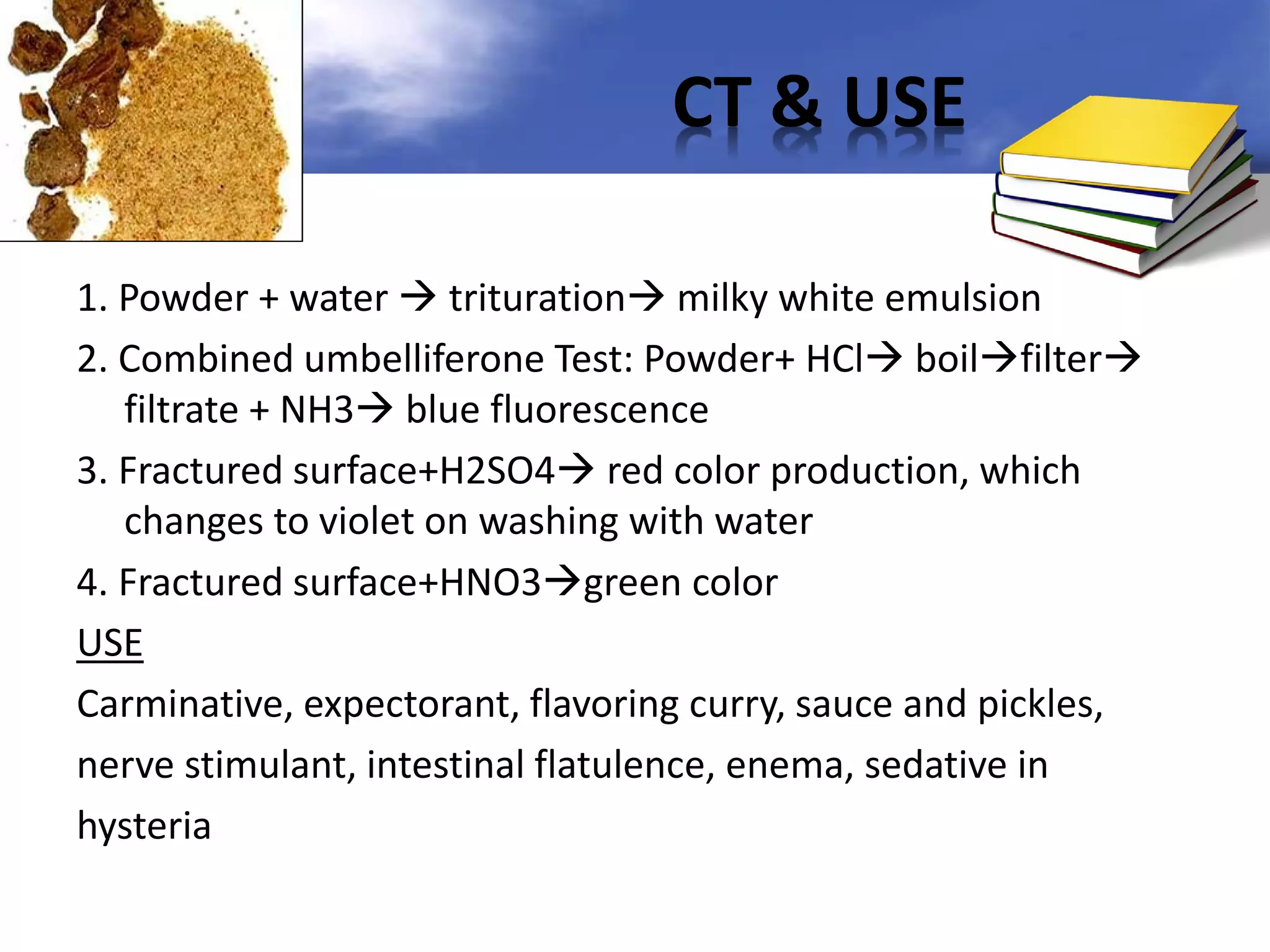 CT & USE

1. Powder + water → trituration→ milky white emulsion

2. Combined umbelliferone Test: Powder+ HCl→ boil→filter→ filtrate + NH3→ blue fluorescence

3. Fractured surface+H2SO4→ red color production, which changes to violet on washing with water

4. Fractured surface+HNO3→green color

USE

Carminative, expectorant, flavoring curry, sauce and pickles, nerve stimulant, intestinal flatulence, enema, sedative in hysteria